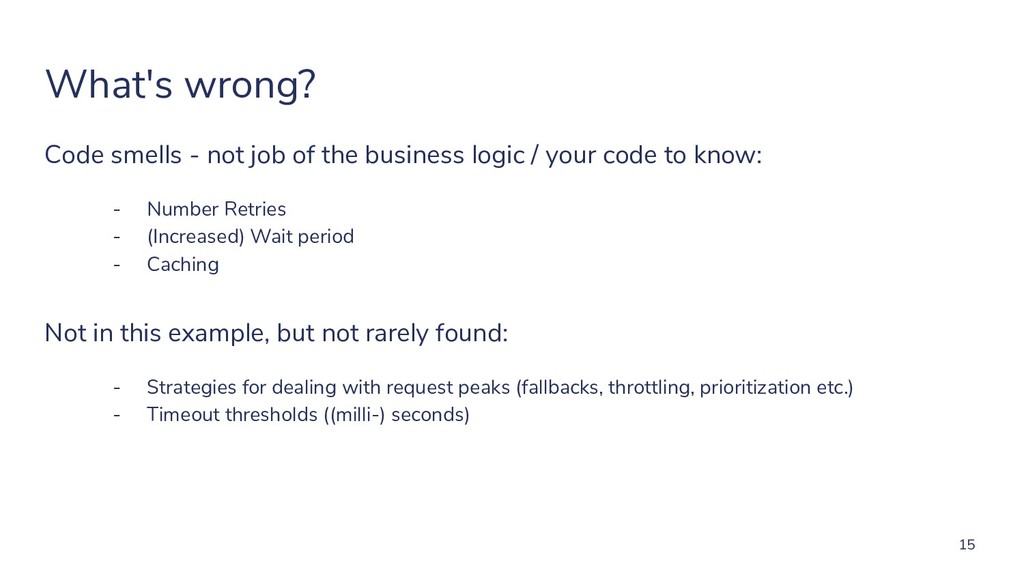 What's wrong?

Code smells - not job of the business logic / your code to know:

- Number Retries
- (Increased) Wait period
- Caching

Not in this example, but not rarely found:

- Strategies for dealing with request peaks (fallbacks, throttling, prioritization etc.)
- Timeout thresholds ((milli-) seconds)

15